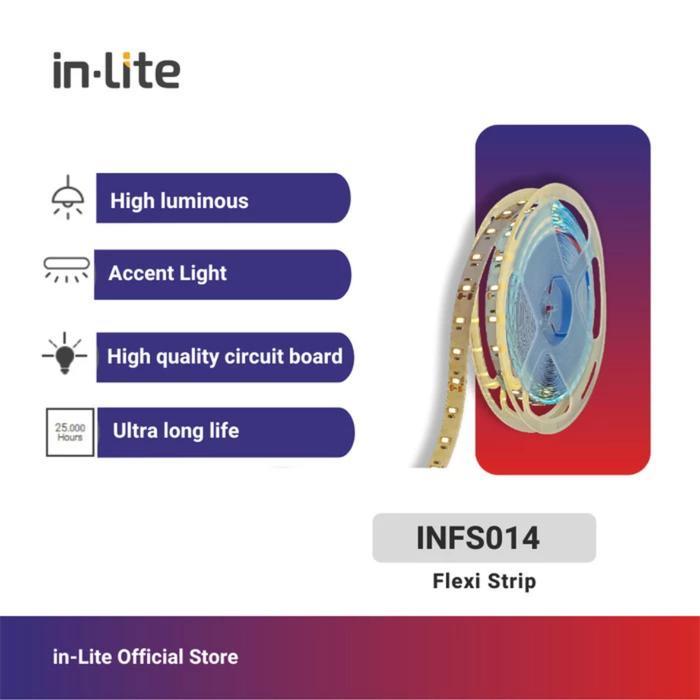 in·lite

High luminous

Accent Light

High quality circuit board

25.000 Hours

Ultra long life

INFS014

Flexi Strip

in-Lite Official Store